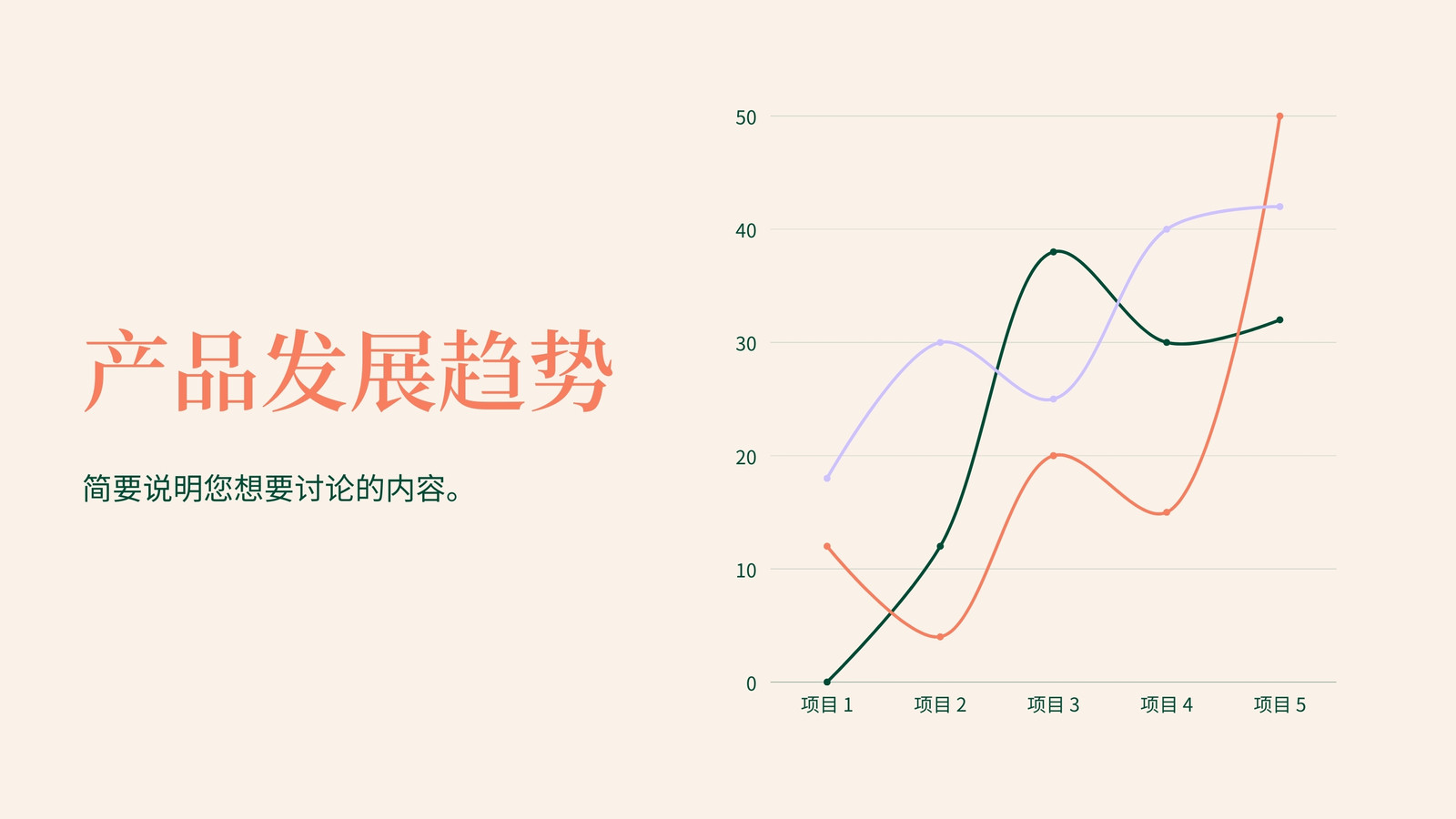 产品发展趋势

简要说明您想要讨论的内容。

50
40
30
20
10
0
项目 1
项目 2
项目 3
项目 4
项目 5